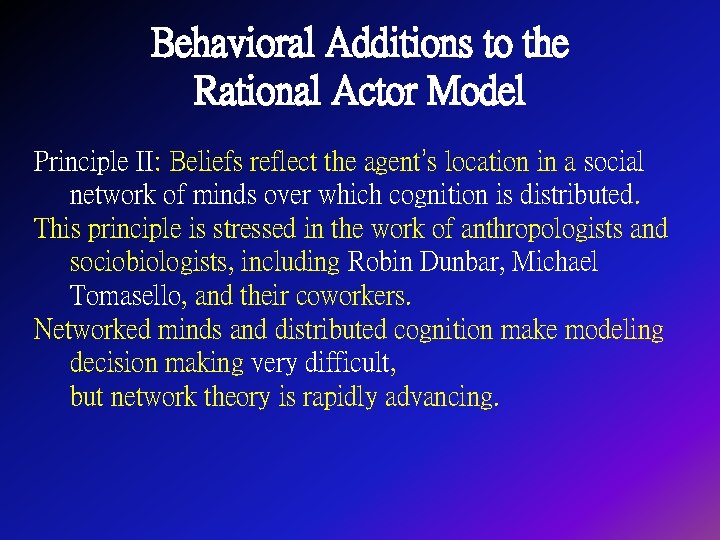 Behavioral Additions to the Rational Actor Model

Principle II: Beliefs reflect the agent's location in a social network of minds over which cognition is distributed.

This principle is stressed in the work of anthropologists and sociobiologists, including Robin Dunbar, Michael Tomasello, and their coworkers.

Networked minds and distributed cognition make modeling decision making very difficult,
but network theory is rapidly advancing.